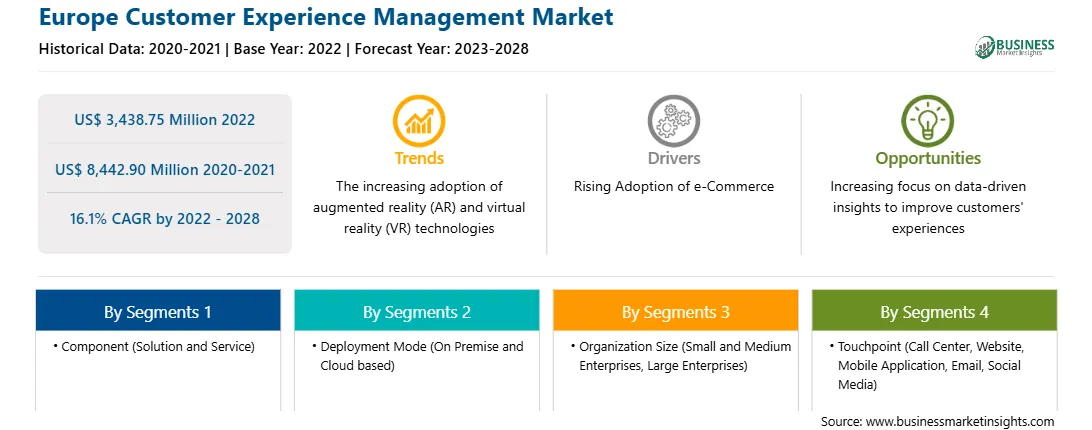 Europe Customer Experience Management Market

Historical Data: 2020-2021 | Base Year: 2022 | Forecast Year: 2023-2028

BUSINESS Market Insights

US$ 3,438.75 Million 2022

US$ 8,442.90 Million 2020-2021

16.1% CAGR by 2022 - 2028

Trends

The increasing adoption of augmented reality (AR) and virtual reality (VR) technologies

Drivers

Rising Adoption of e-Commerce

Opportunities

Increasing focus on data-driven insights to improve customers' experiences

By Segments 1

• Component (Solution and Service)

By Segments 2

• Deployment Mode (On Premise and Cloud based)

By Segments 3

• Organization Size (Small and Medium Enterprises, Large Enterprises)

By Segments 4

• Touchpoint (Call Center, Website, Mobile Application, Email, Social Media)

Source: www.businessmarketinsights.com